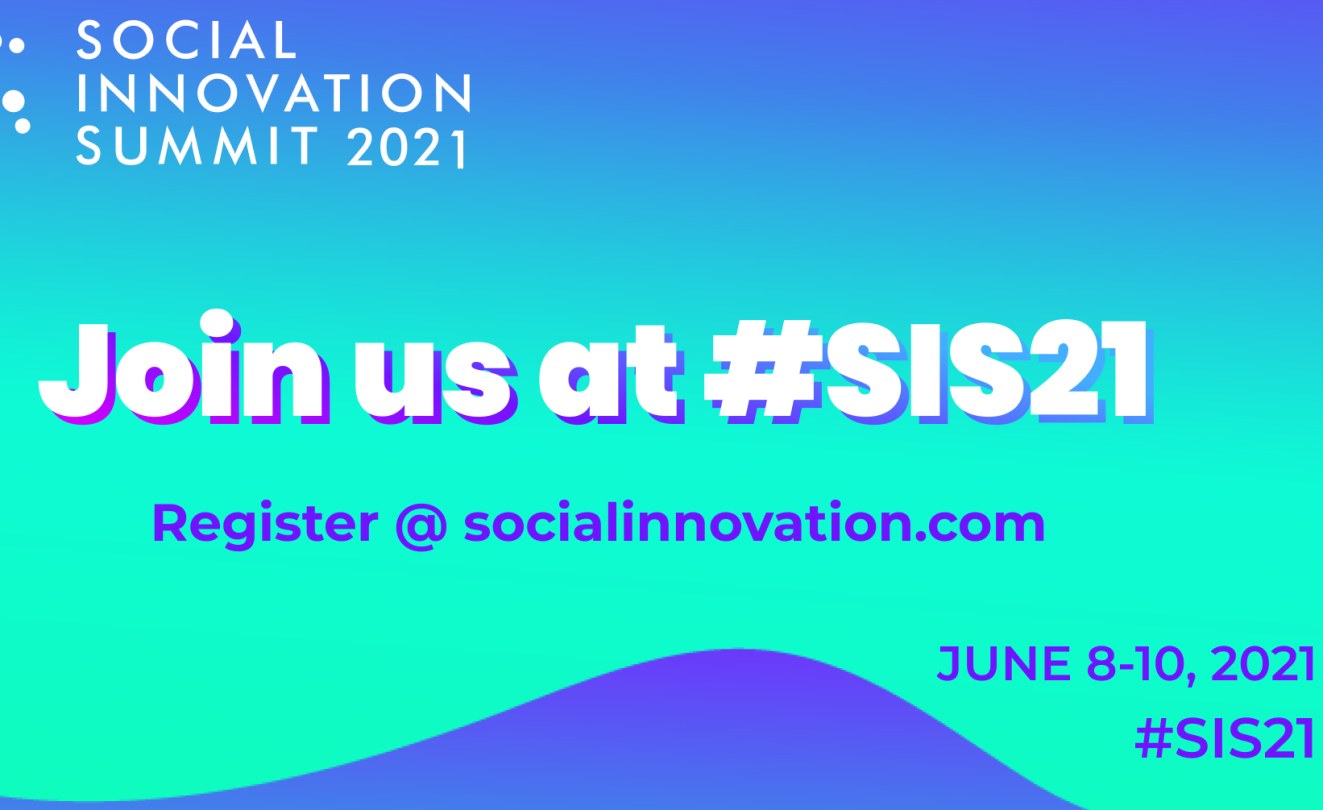 SOCIAL
INNOVATION
SUMMIT 2021

Join us at #SIS21

Register @ socialinnovation.com

JUNE 8-10, 2021
#SIS21